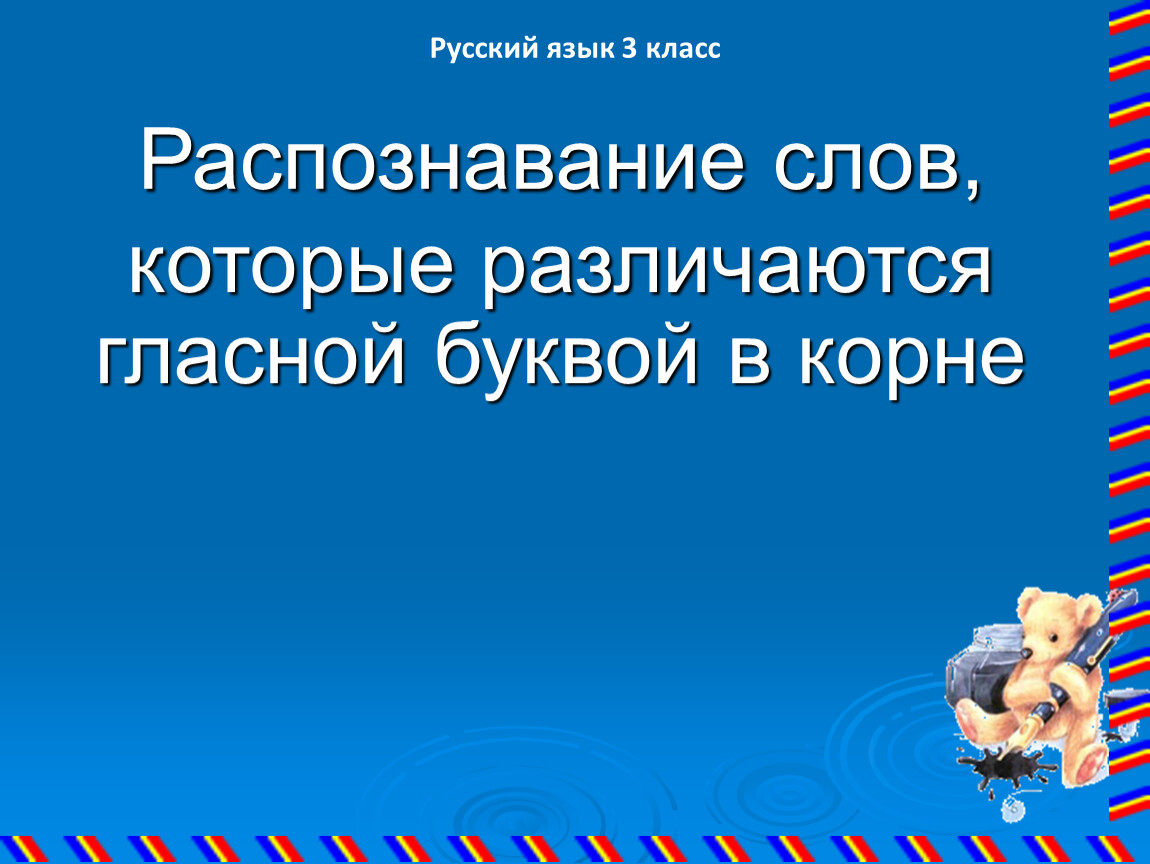 Русский язык 3 класс

Распознавание слов, которые различаются гласной буквой в корне